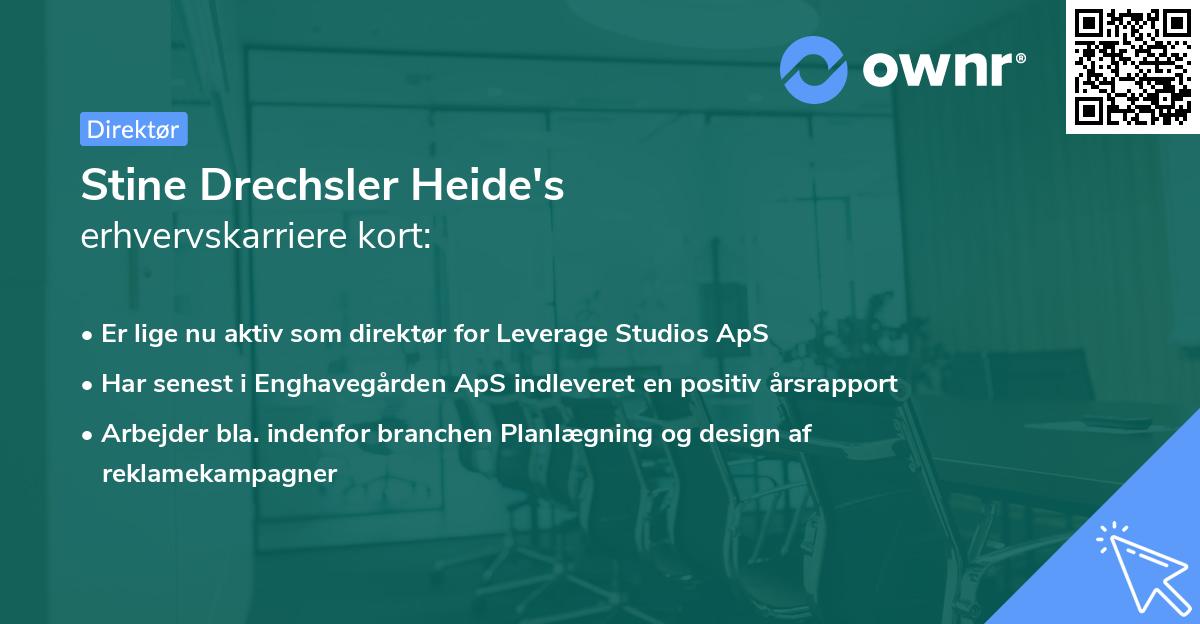 ownr®

Direktør

Stine Drechsler Heide's
erhvervskarriere kort:

• Er lige nu aktiv som direktør for Leverage Studios ApS
• Har senest i Enghavegården ApS indleveret en positiv årsrapport
• Arbejder bla. indenfor branchen Planlægning og design af reklamekampagner